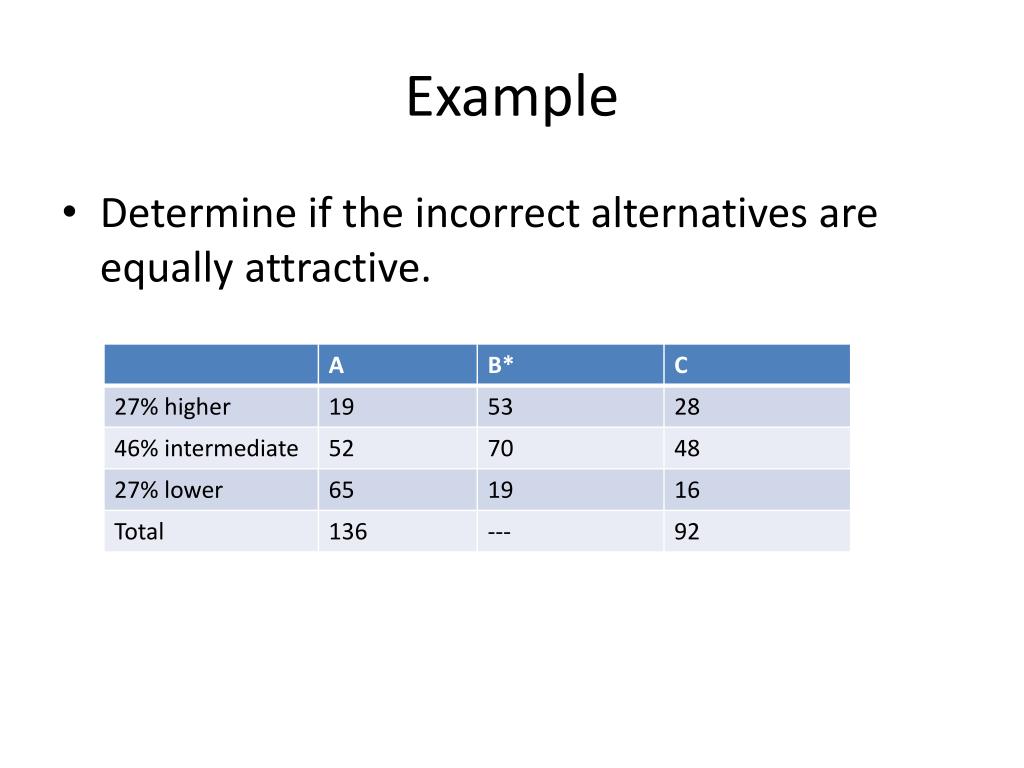 Example

• Determine if the incorrect alternatives are equally attractive.

| | A | B* | C |
|---|---|---|---|
| 27% higher | 19 | 53 | 28 |
| 46% intermediate | 52 | 70 | 48 |
| 27% lower | 65 | 19 | 16 |
| Total | 136 | --- | 92 |